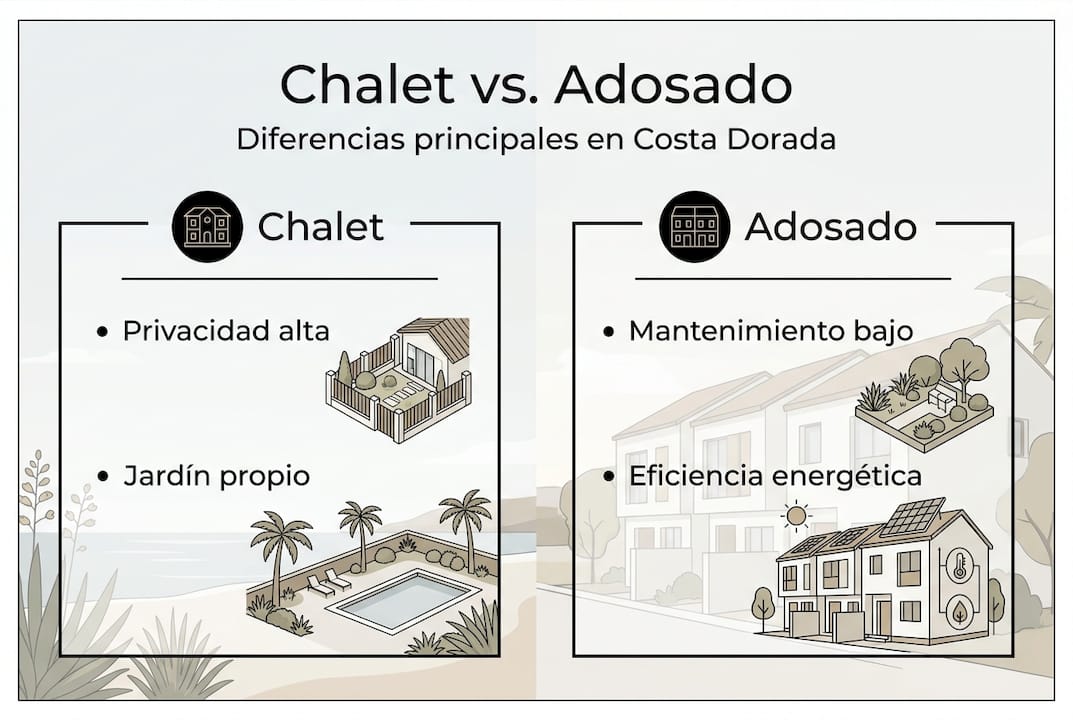 Chalet vs. Adosado

Diferencias principales en Costa Dorada

Chalet

• Privacidad alta

• Jardín propio

Adosado

• Mantenimiento bajo

• Eficiencia energética